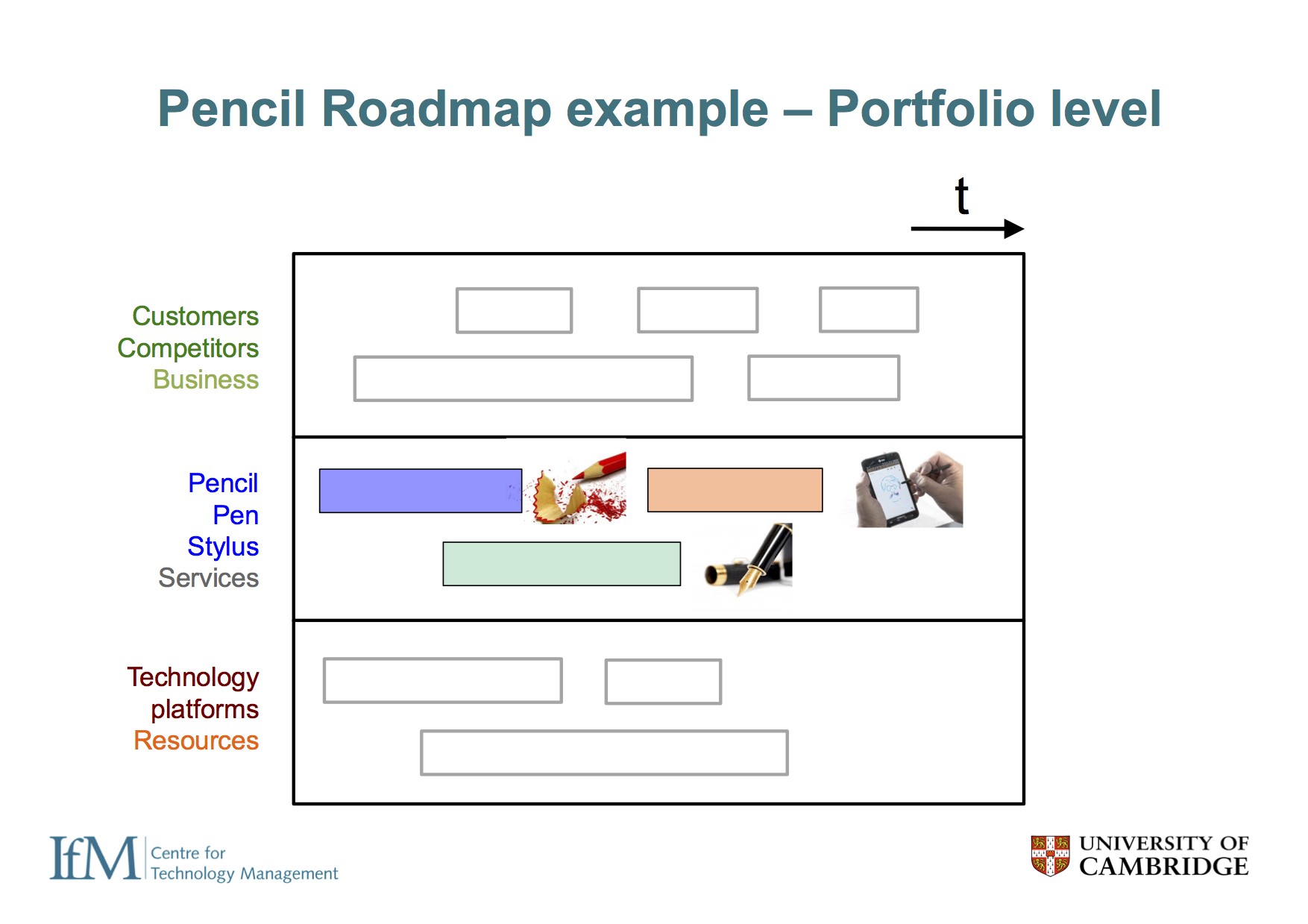 Pencil Roadmap example – Portfolio level

t

Customers
Competitors
Business

Pencil
Pen
Stylus
Services

Technology
platforms
Resources

IfM Centre for Technology Management

UNIVERSITY OF CAMBRIDGE